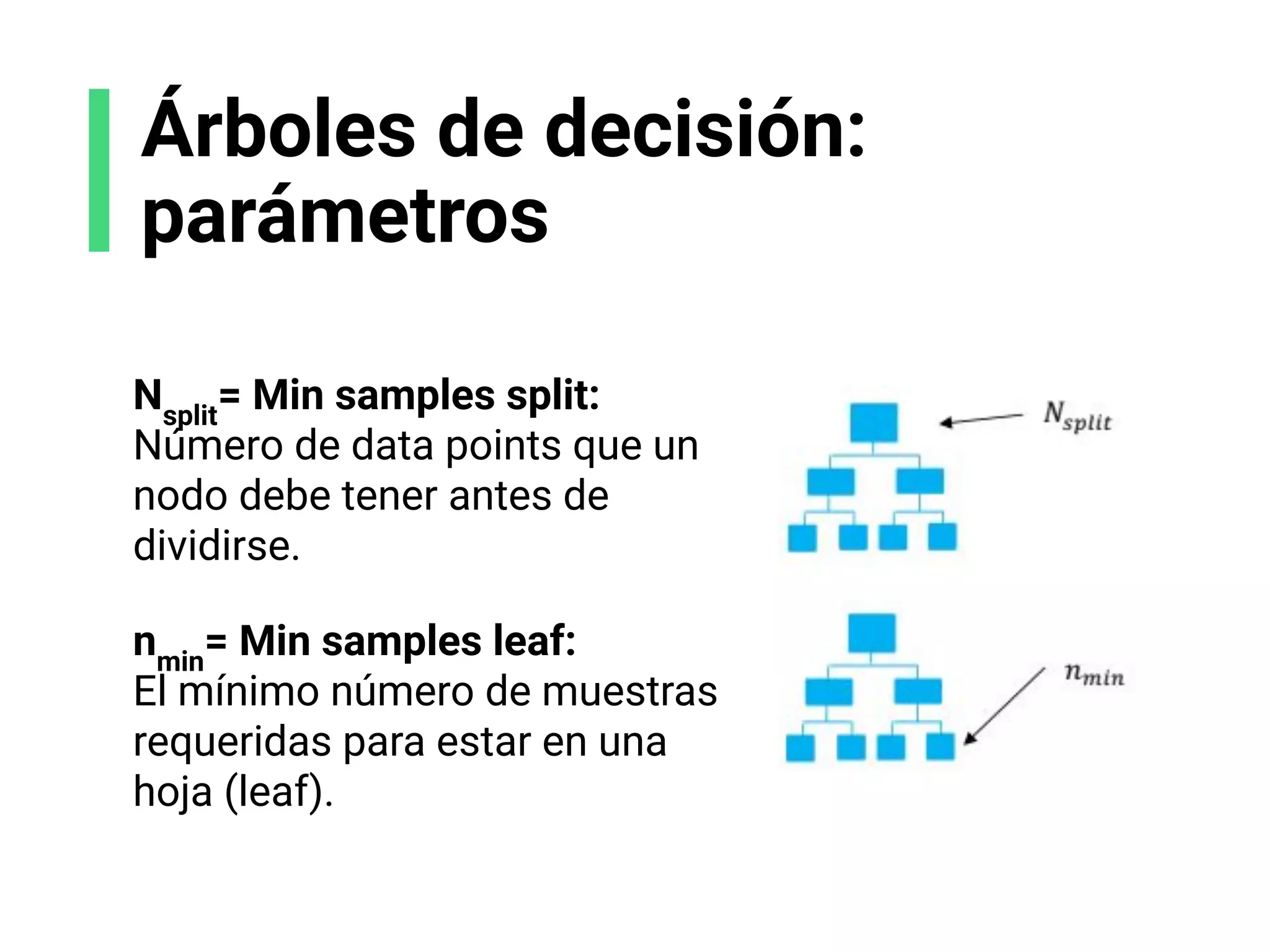 Árboles de decisión: parámetros

$N_{split}$= Min samples split:
Número de data points que un nodo debe tener antes de dividirse.

$n_{min}$= Min samples leaf:
El mínimo número de muestras requeridas para estar en una hoja (leaf).

$N_{split}$

$n_{min}$